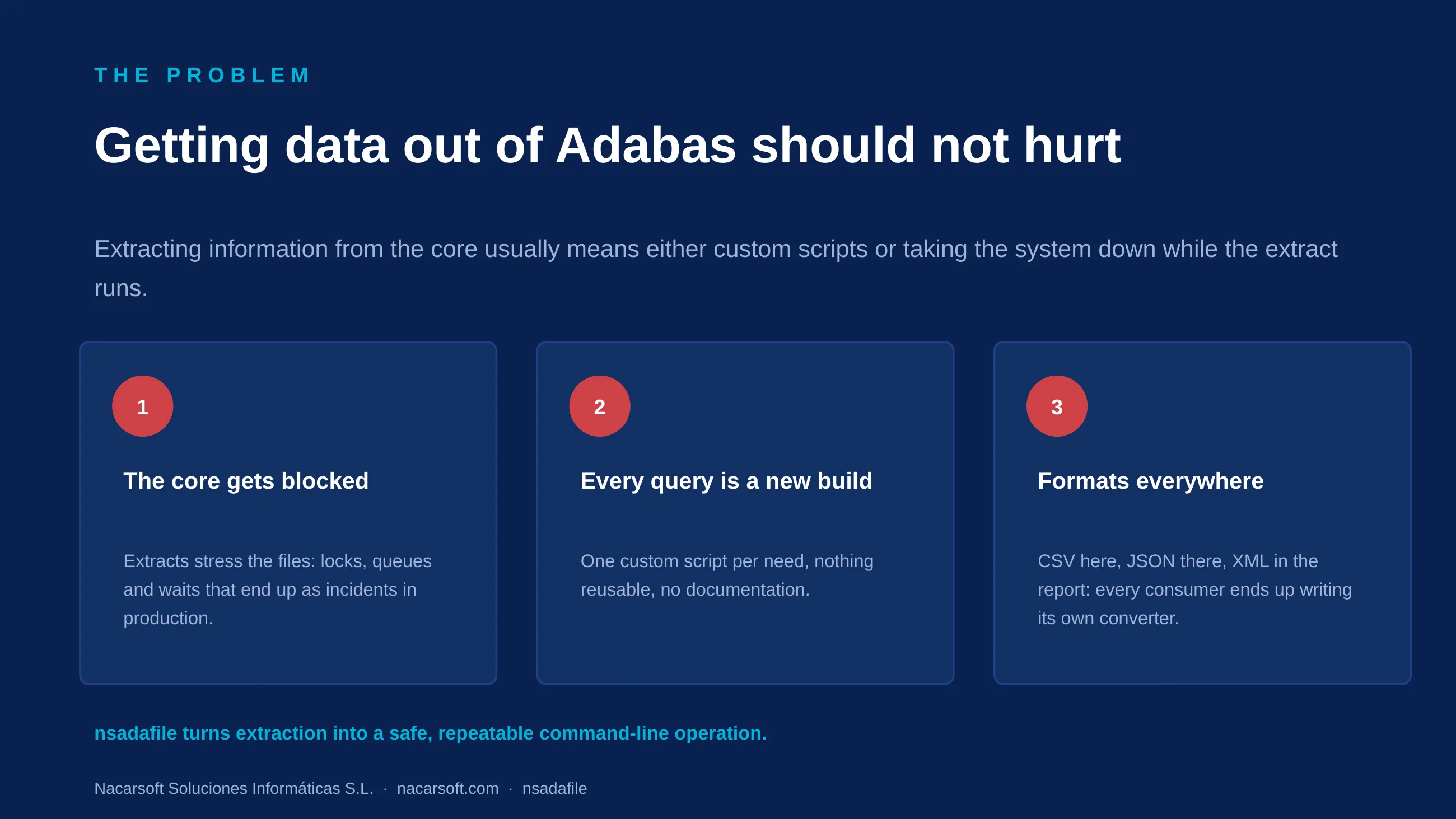 THE PROBLEM

Getting data out of Adabas should not hurt

Extracting information from the core usually means either custom scripts or taking the system down while the extract runs.

1

The core gets blocked

Extracts stress the files: locks, queues and waits that end up as incidents in production.

2

Every query is a new build

One custom script per need, nothing reusable, no documentation.

3

Formats everywhere

CSV here, JSON there, XML in the report: every consumer ends up writing its own converter.

nsadafile turns extraction into a safe, repeatable command-line operation.

Nacarsoft Soluciones Informáticas S.L. · nacarsoft.com · nsadafile